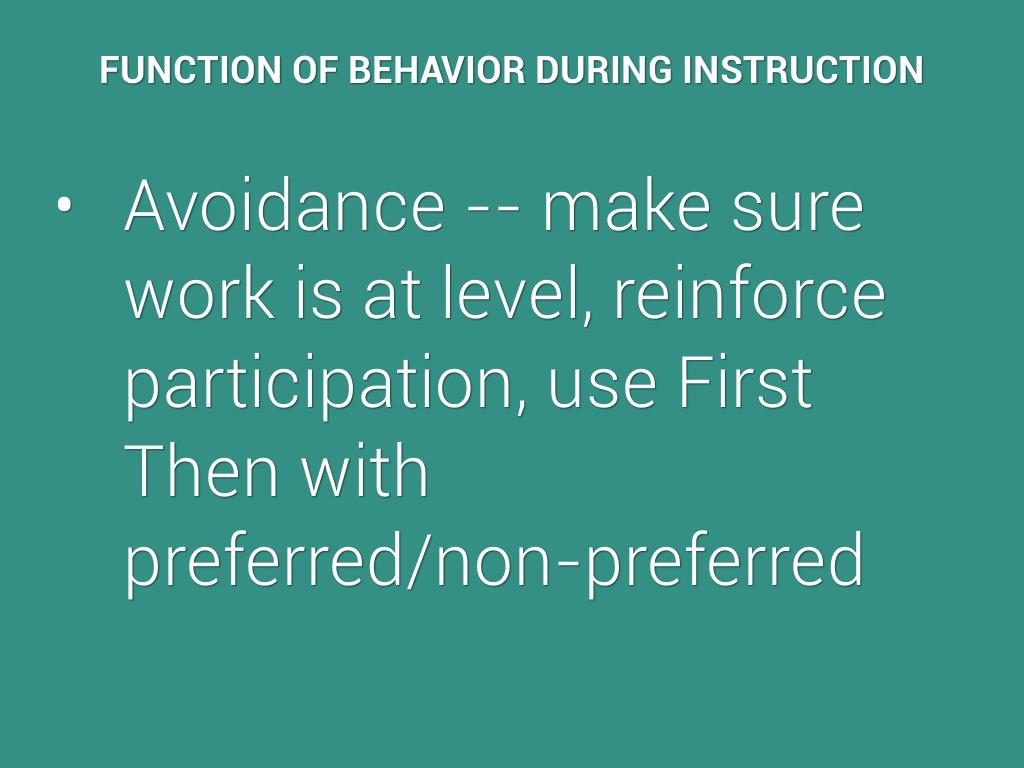 FUNCTION OF BEHAVIOR DURING INSTRUCTION

• Avoidance -- make sure work is at level, reinforce participation, use First Then with preferred/non-preferred